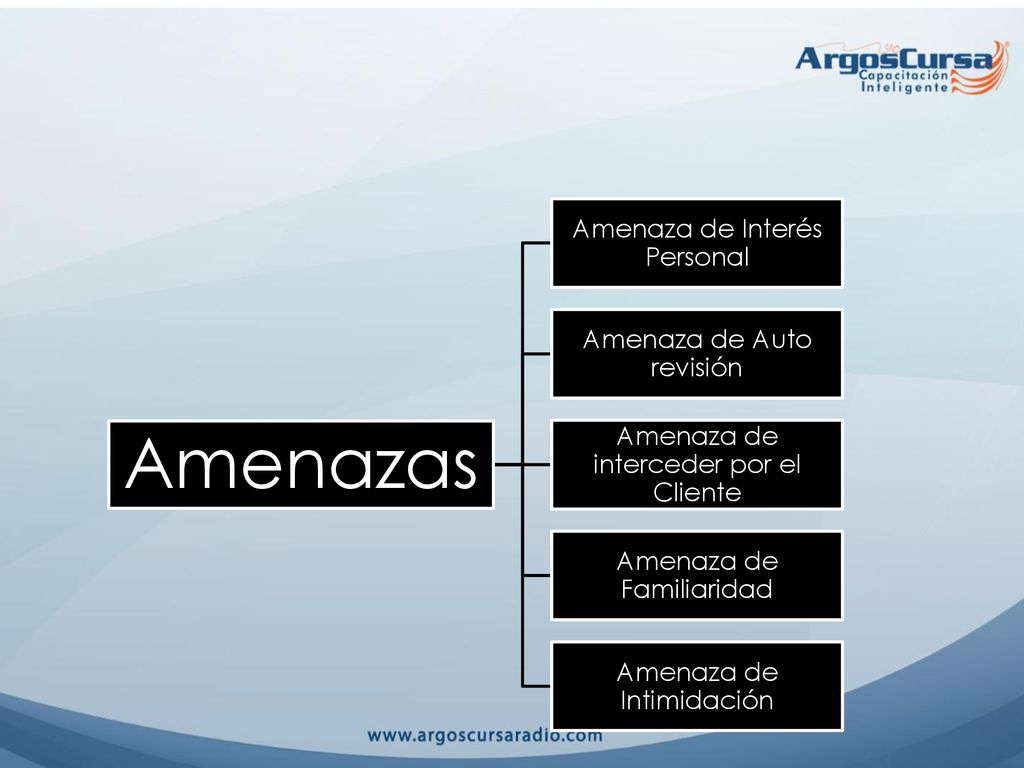 ArgosCursa
Capacitación
Inteligente

Amenazas

Amenaza de Interés Personal

Amenaza de Auto revisión

Amenaza de interceder por el Cliente

Amenaza de Familiaridad

Amenaza de Intimidación

www.argoscursaradio.com